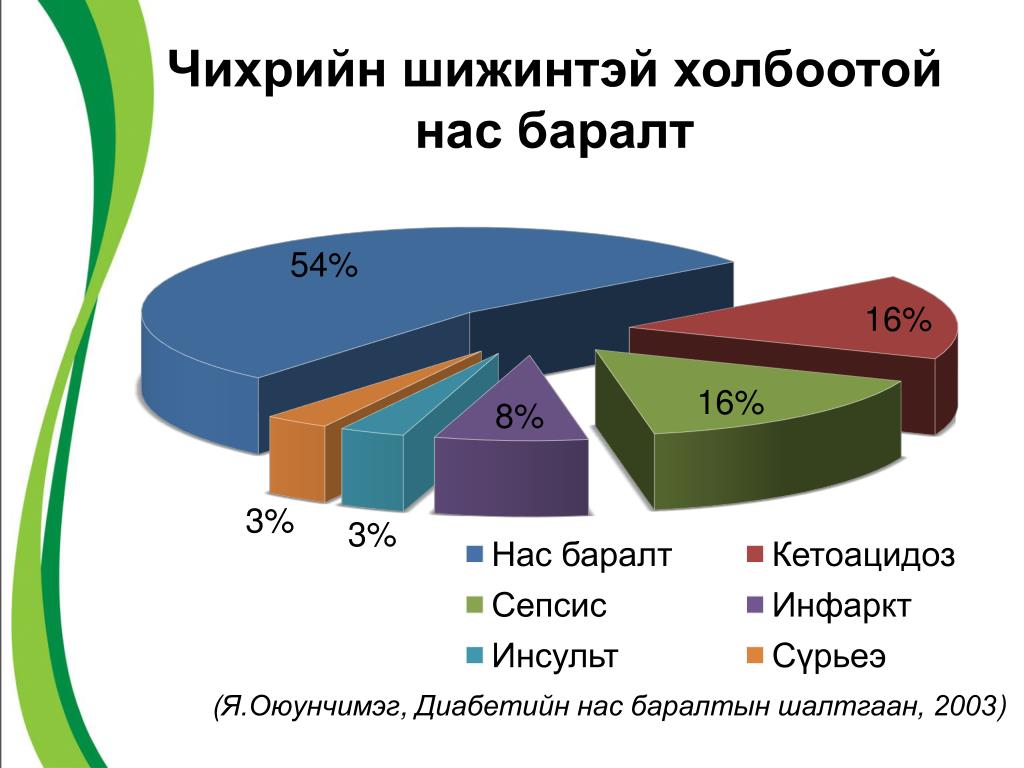 Чихрийн шижинтэй холбоотой нас баралт

54%

16%

16%

8%

3%

3%

Нас баралт
Кетоацидоз
Сепсис
Инфаркт
Инсульт
Сүрьеэ

(Я.Оюунчимэг, Диабетийн нас баралтын шалтгаан, 2003)